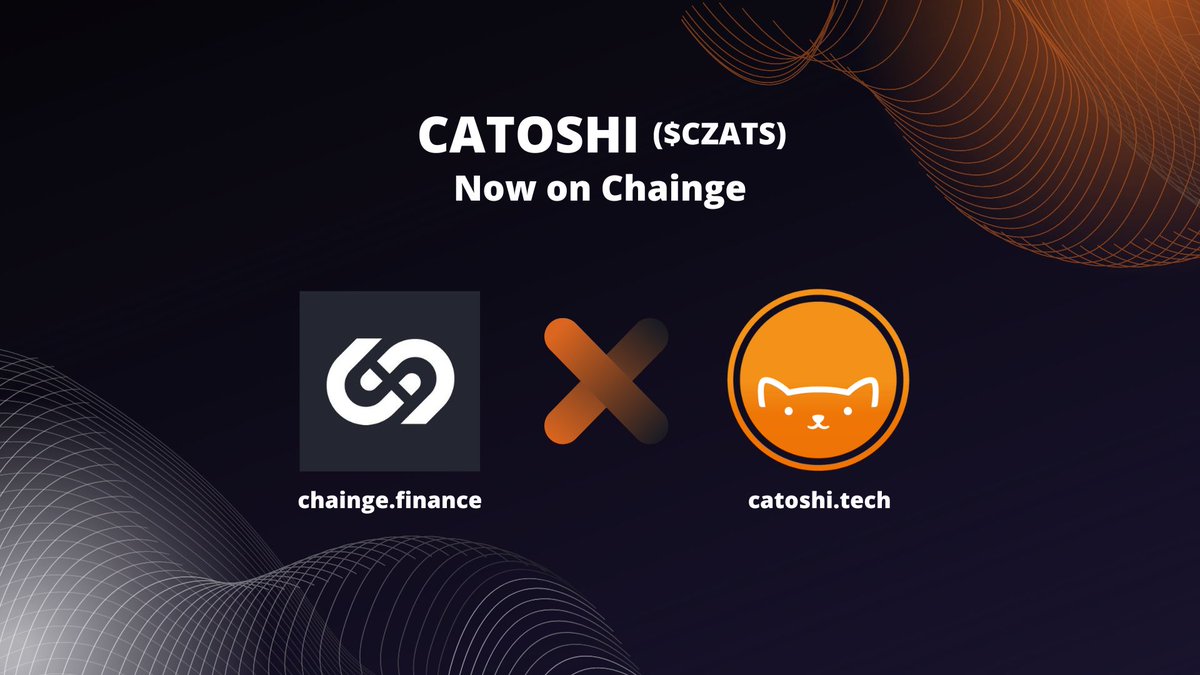 CATOSHI ($CZATS)
Now on Chainge

chainge.finance

catoshi.tech